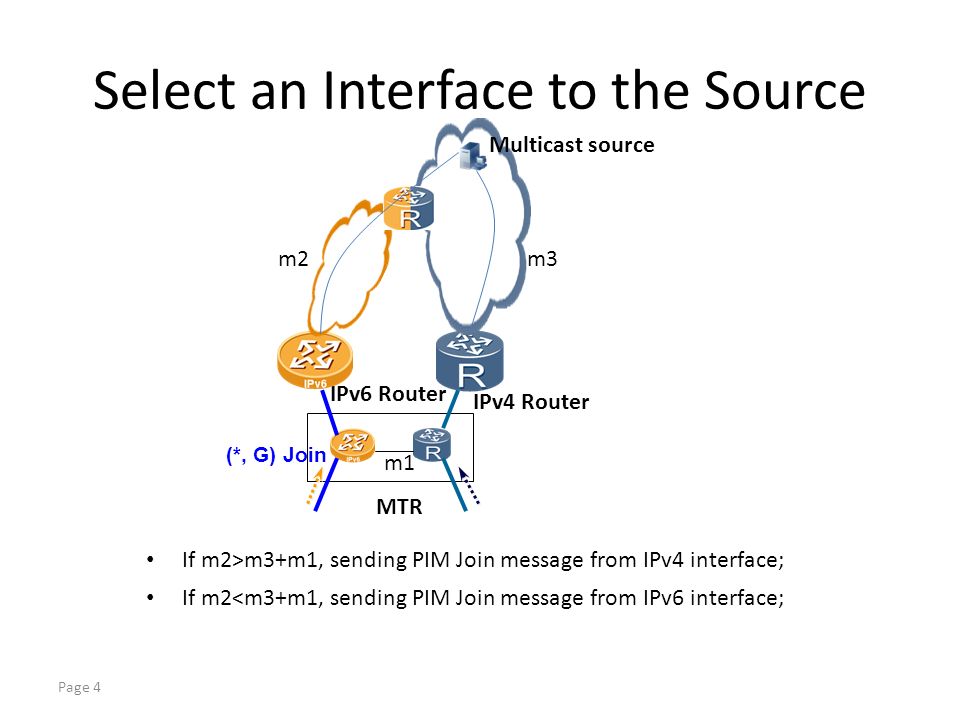 Select an Interface to the Source

Multicast source

R

m2

m3

IPv6

R

IPv6 Router

IPv4 Router

(*, G) Join

IPv6

R

m1

MTR

• If m2>m3+m1, sending PIM Join message from IPv4 interface;

• If m2<m3+m1, sending PIM Join message from IPv6 interface;

Page 4